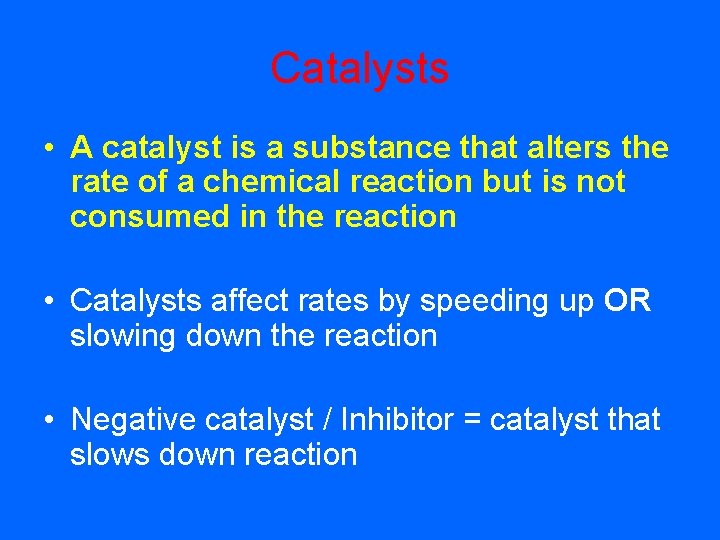 Catalysts

• A catalyst is a substance that alters the rate of a chemical reaction but is not consumed in the reaction

• Catalysts affect rates by speeding up OR slowing down the reaction

• Negative catalyst / Inhibitor = catalyst that slows down reaction